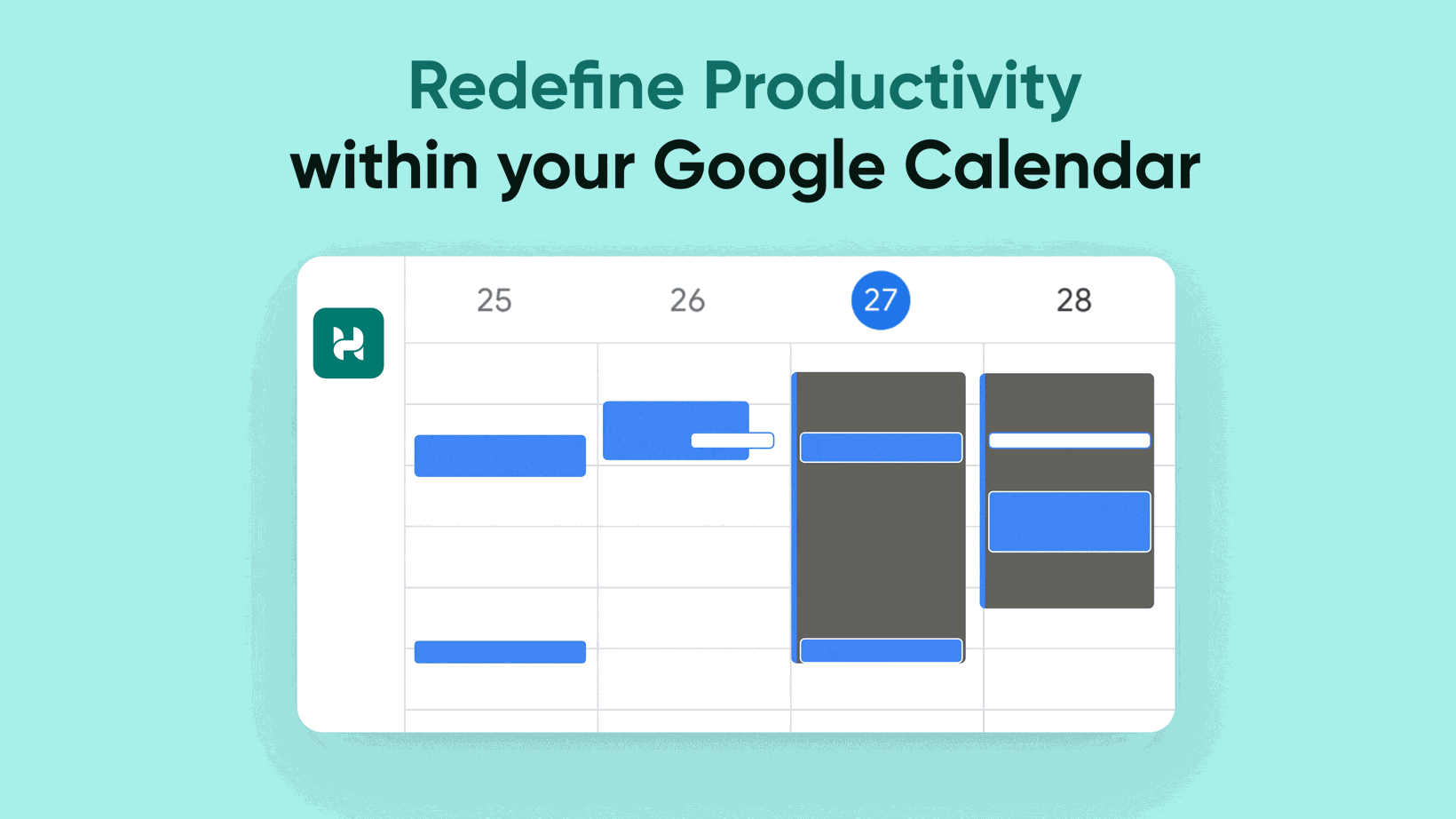 Redefine Productivity
within your Google Calendar

25
26
27
28